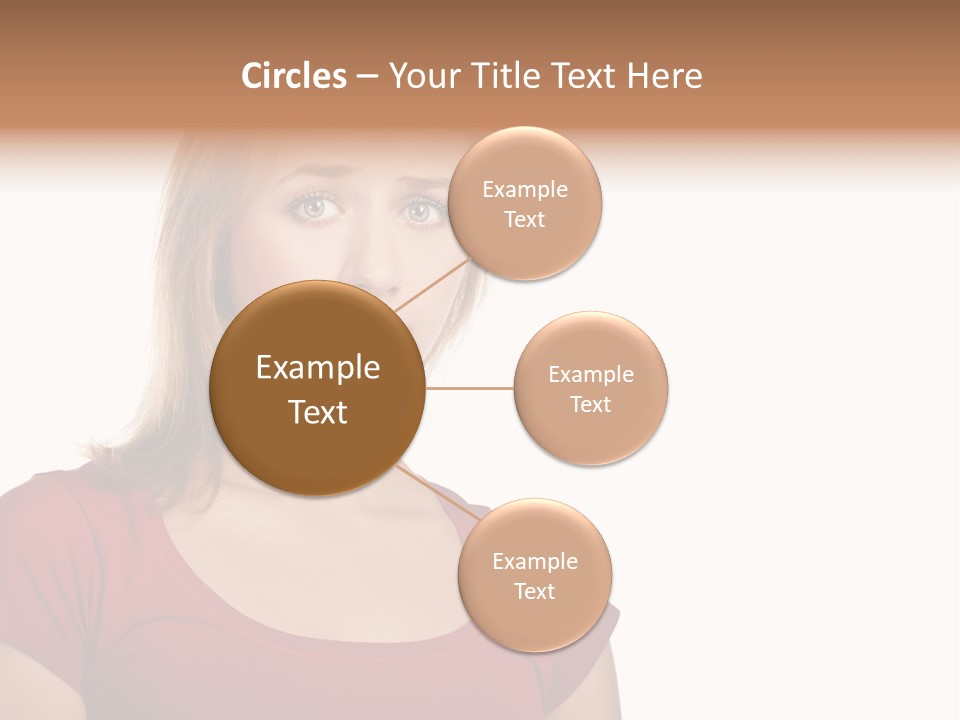 Circles – Your Title Text Here

Example Text

Example Text

Example Text

Example Text